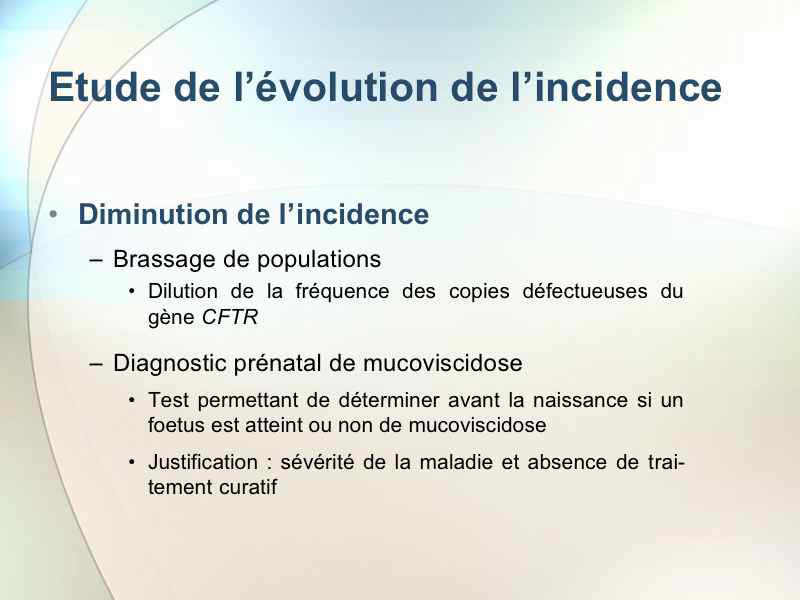 Etude de l’évolution de l’incidence

• Diminution de l’incidence
– Brassage de populations
• Dilution de la fréquence des copies défectueuses du gène CFTR
– Diagnostic prénatal de mucoviscidose
• Test permettant de déterminer avant la naissance si un foetus est atteint ou non de mucoviscidose
• Justification : sévérité de la maladie et absence de traitement curatif